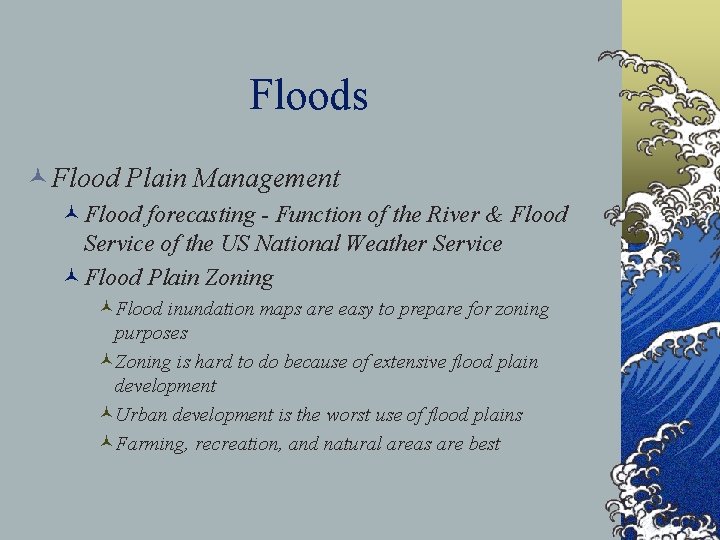 Floods

Flood Plain Management

Flood forecasting - Function of the River & Flood Service of the US National Weather Service

Flood Plain Zoning

Flood inundation maps are easy to prepare for zoning purposes

Zoning is hard to do because of extensive flood plain development

Urban development is the worst use of flood plains

Farming, recreation, and natural areas are best